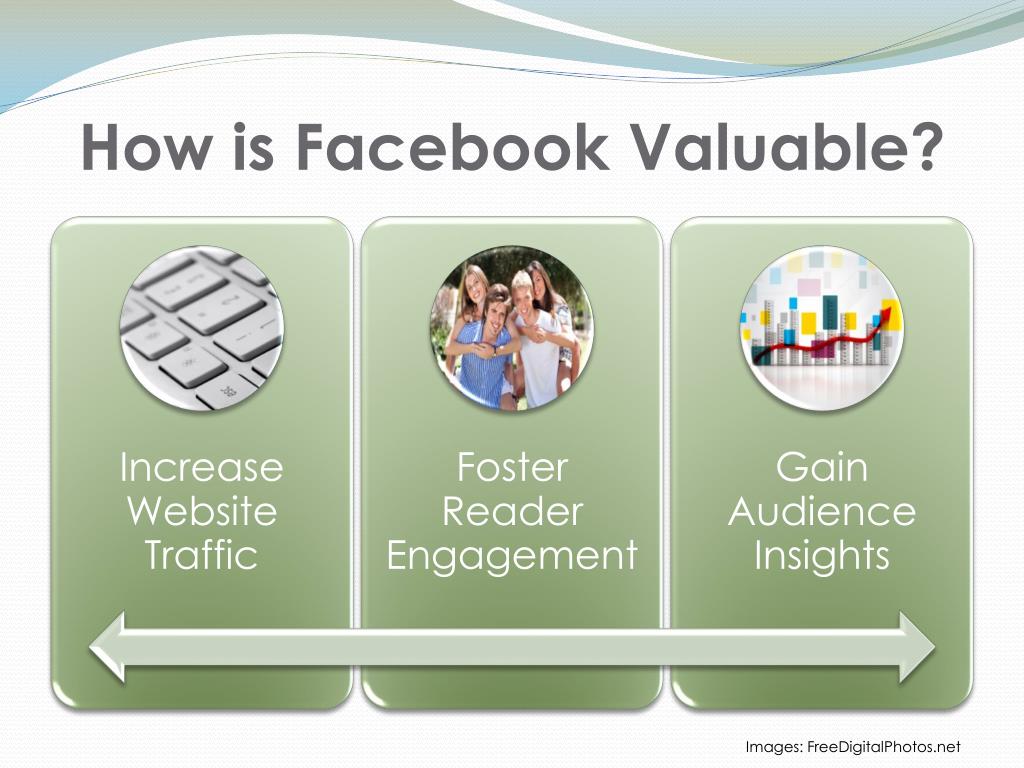 How is Facebook Valuable?

Increase Website Traffic

Foster Reader Engagement

Gain Audience Insights

Images: FreeDigitalPhotos.net